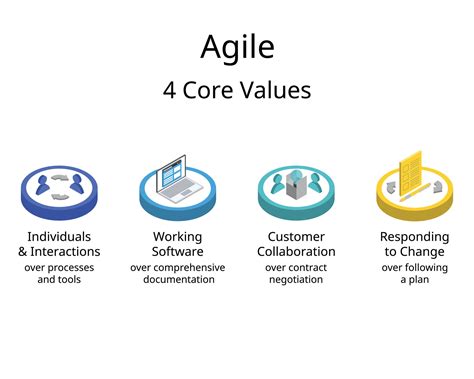 Agile
4 Core Values

Individuals & Interactions
over processes and tools

Working Software
over comprehensive documentation

Customer Collaboration
over contract negotiation

Responding to Change
over following a plan